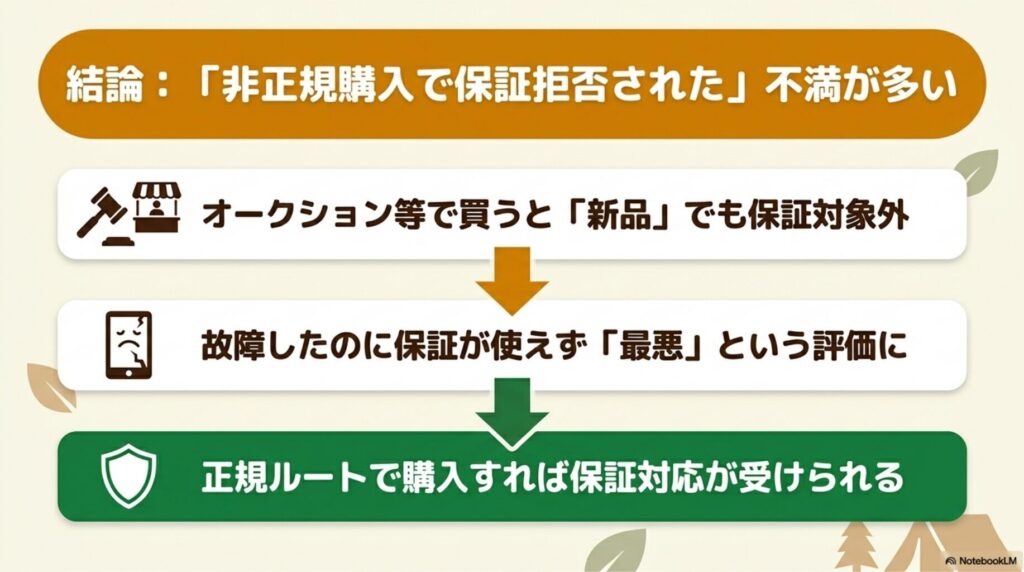 結論：「非正規購入で保証拒否された」不満が多い

オークション等で買うと「新品」でも保証対象外

故障したのに保証が使えず「最悪」という評価に

正規ルートで購入すれば保証対応が受けられる

NotebookLM